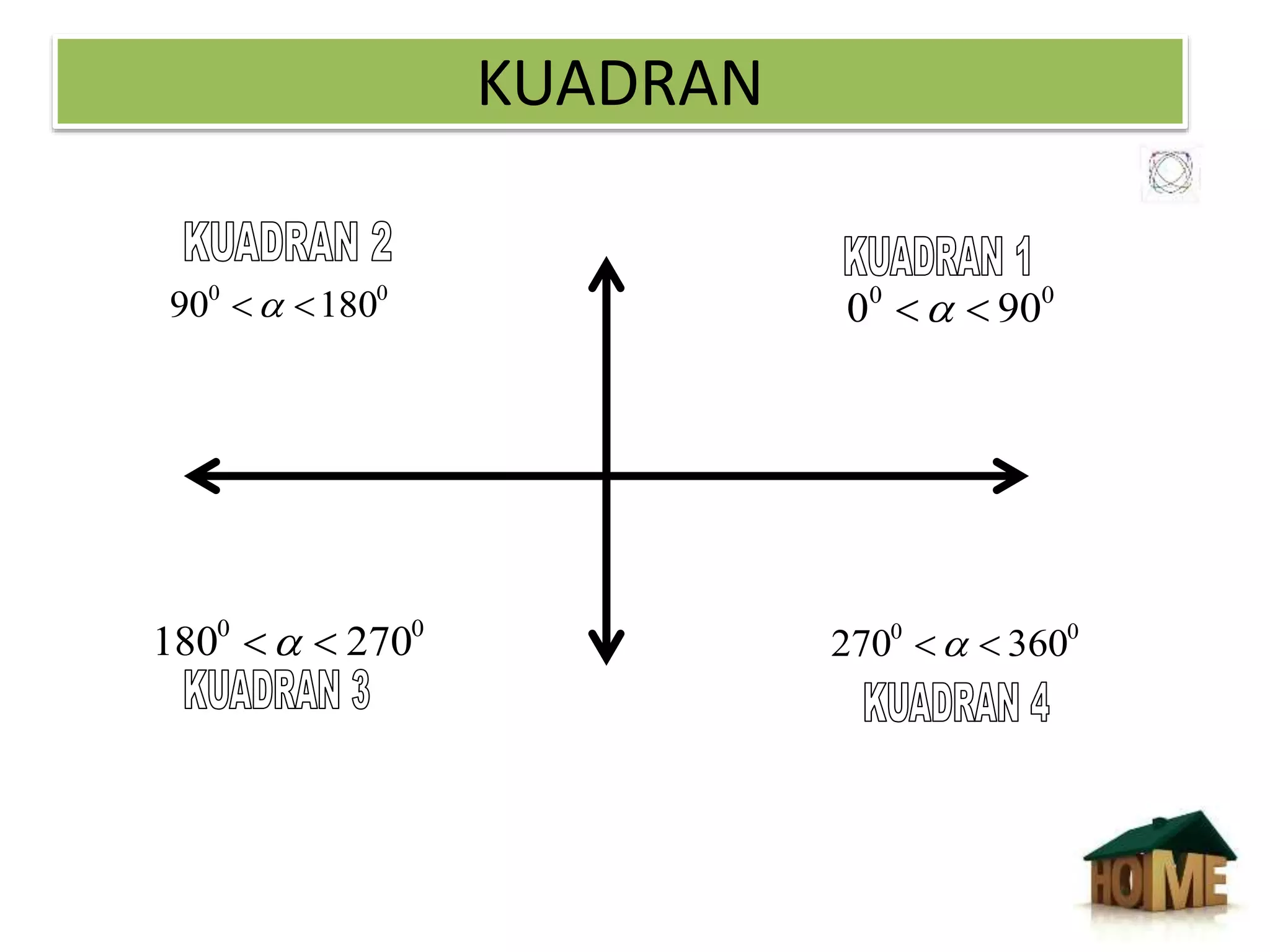 KUADRAN

KUADRAN 2

$90^0 < \alpha < 180^0$

KUADRAN 1

$0^0 < \alpha < 90^0$

$180^0 < \alpha < 270^0$

KUADRAN 3

$270^0 < \alpha < 360^0$

KUADRAN 4

HOME